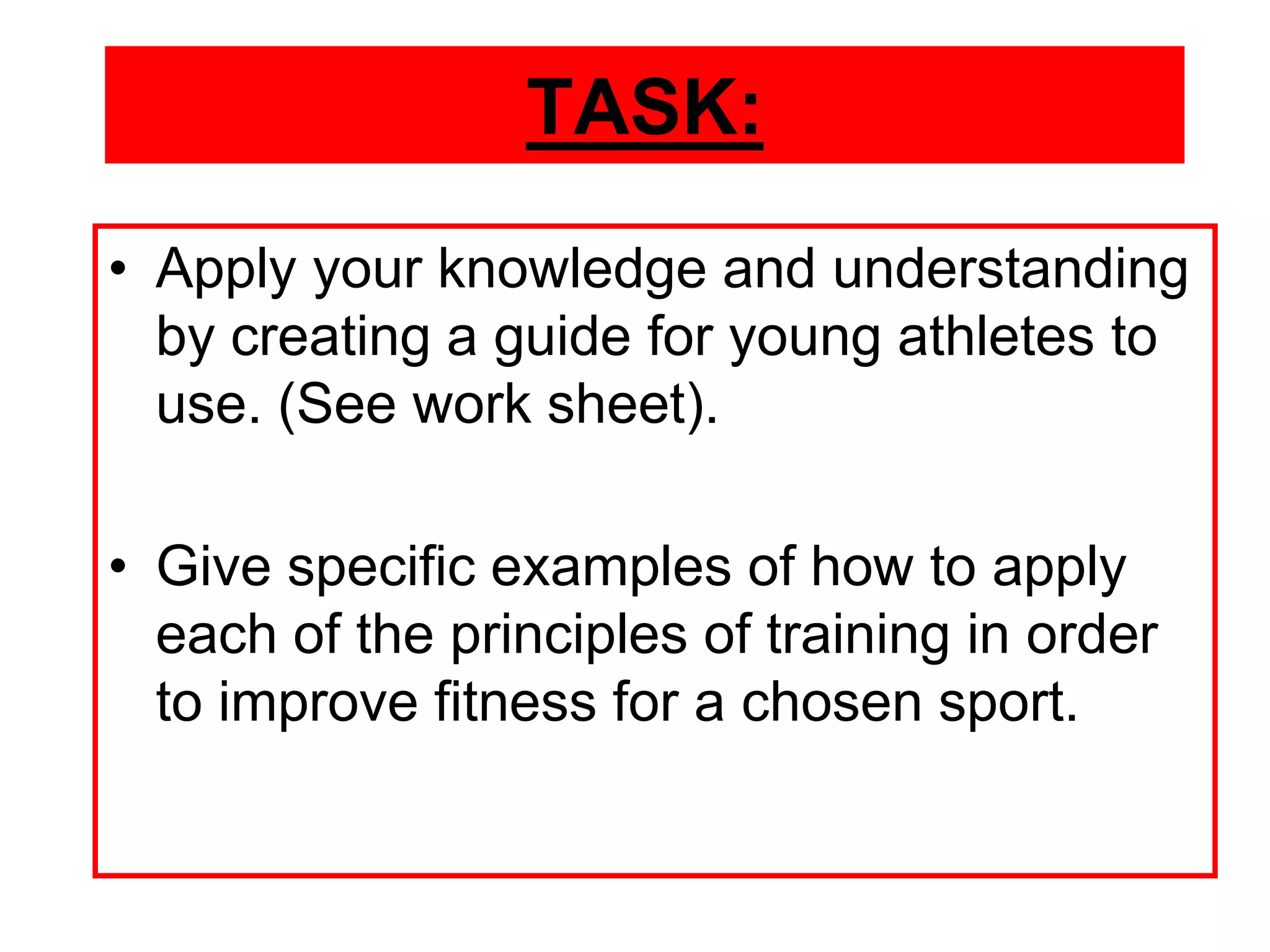 TASK:

• Apply your knowledge and understanding by creating a guide for young athletes to use. (See work sheet).

• Give specific examples of how to apply each of the principles of training in order to improve fitness for a chosen sport.